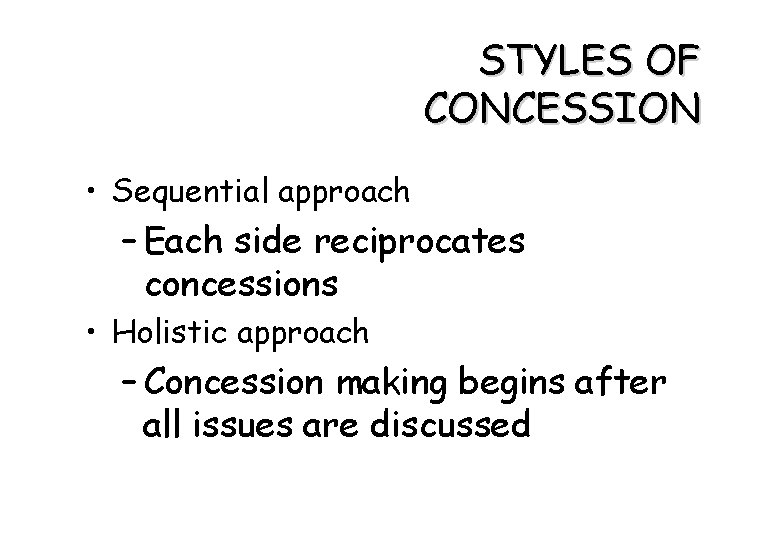 STYLES OF CONCESSION

• Sequential approach
– Each side reciprocates concessions
• Holistic approach
– Concession making begins after all issues are discussed